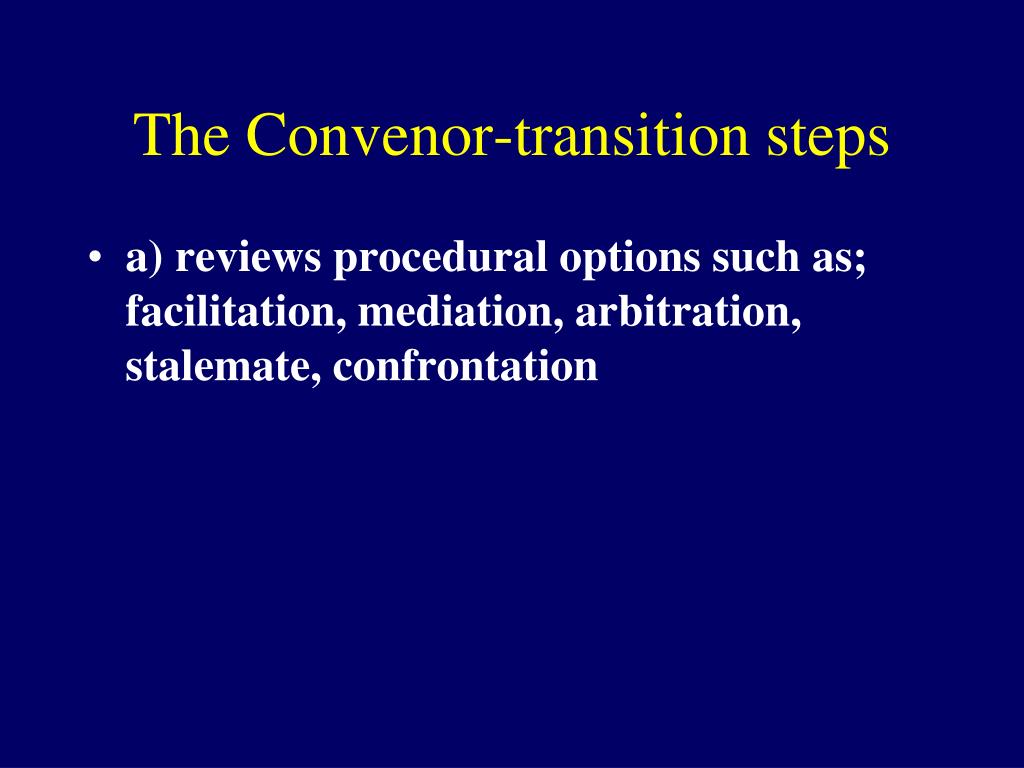 The Convenor-transition steps

• a) reviews procedural options such as; facilitation, mediation, arbitration, stalemate, confrontation